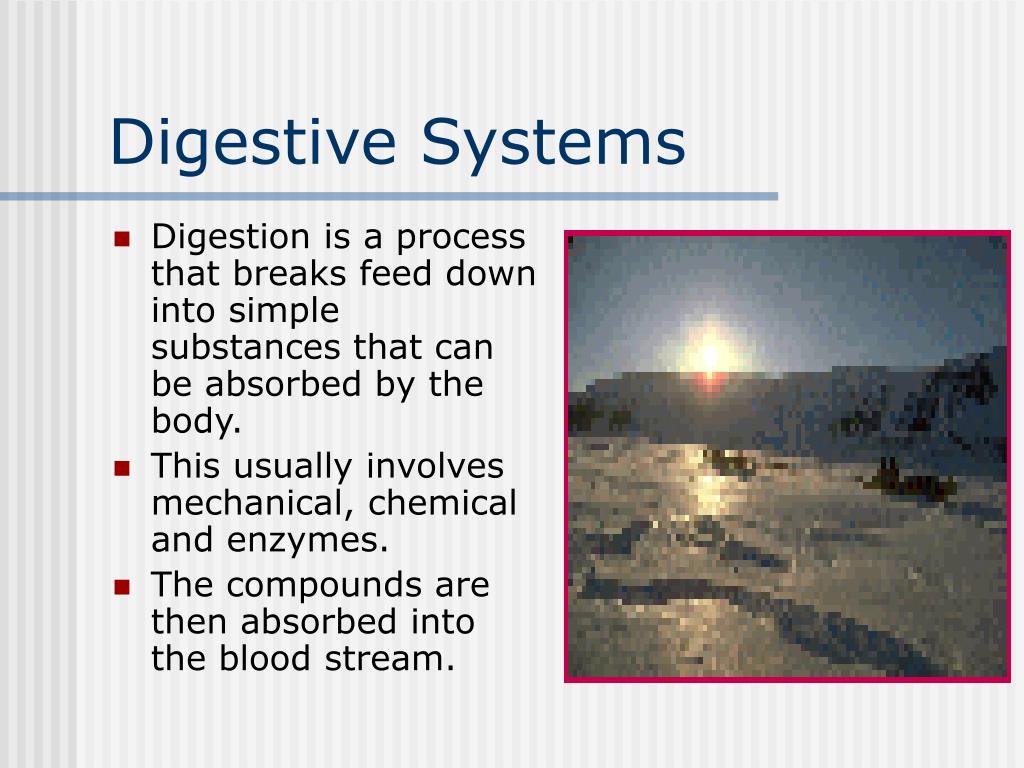 Digestive Systems

- Digestion is a process that breaks feed down into simple substances that can be absorbed by the body.
- This usually involves mechanical, chemical and enzymes.
- The compounds are then absorbed into the blood stream.